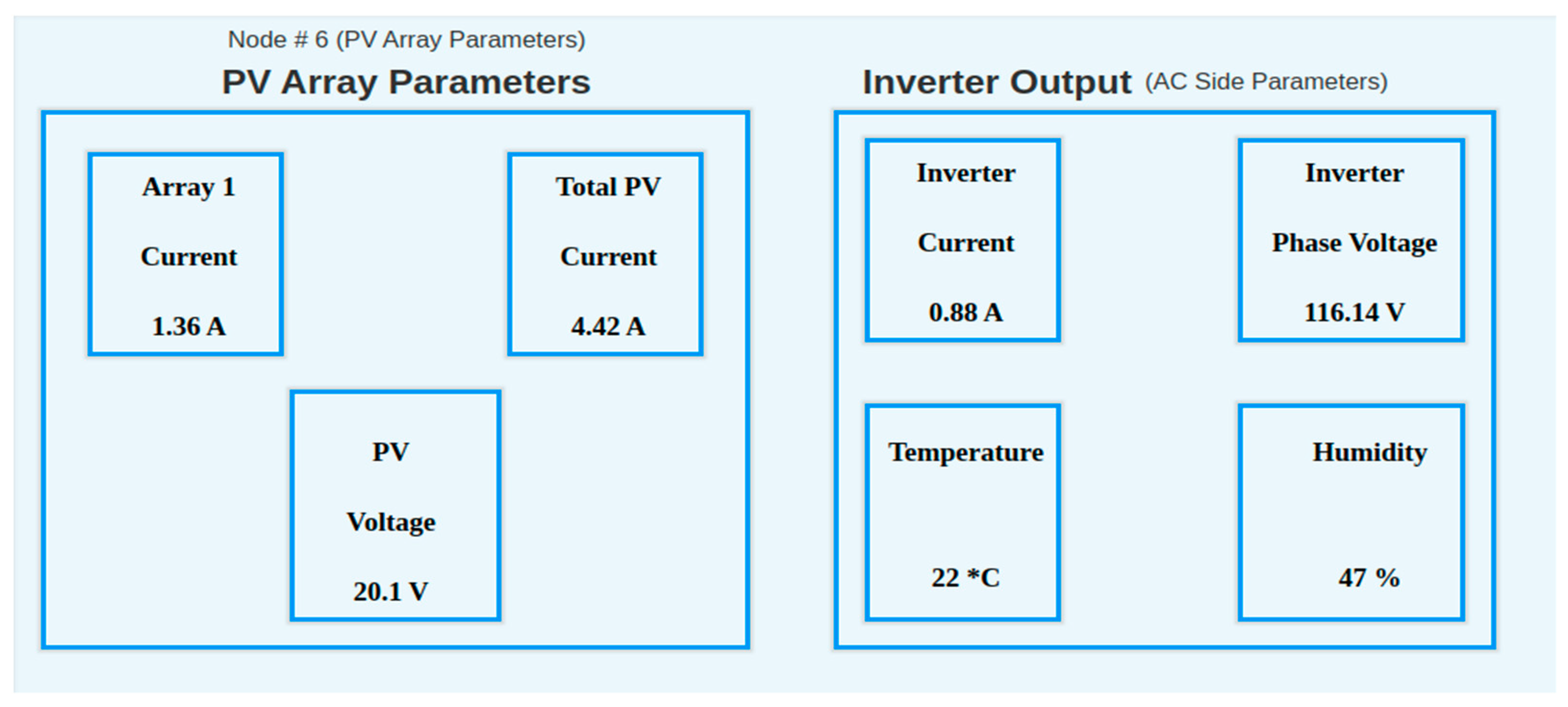 Node # 6 (PV Array Parameters)

PV Array Parameters

Array 1

Current

1.36 A

Total PV

Current

4.42 A

PV

Voltage

20.1 V

Inverter Output (AC Side Parameters)

Inverter

Current

0.88 A

Inverter

Phase Voltage

116.14 V

Temperature

22 *C

Humidity

47 %